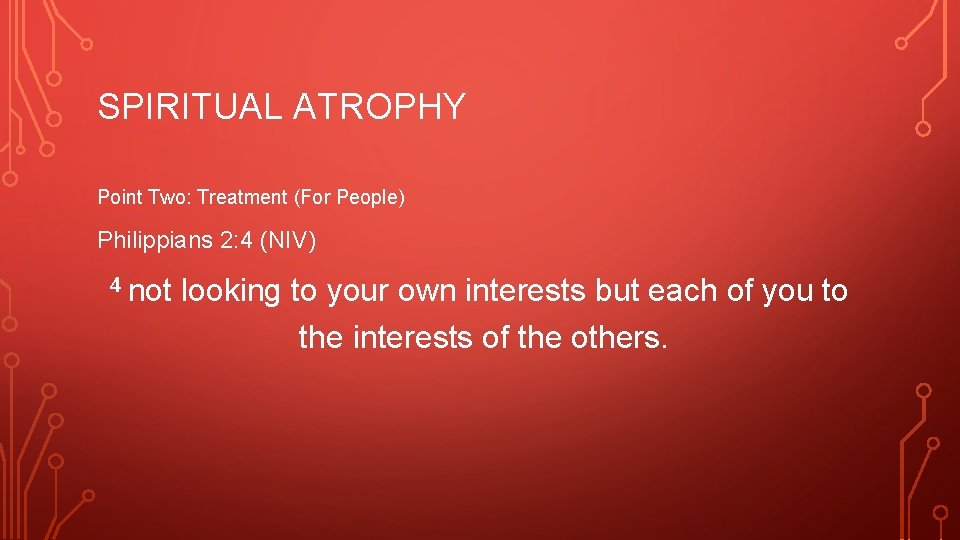 SPIRITUAL ATROPHY

Point Two: Treatment (For People)

Philippians 2:4 (NIV)

$^4$ not looking to your own interests but each of you to the interests of the others.